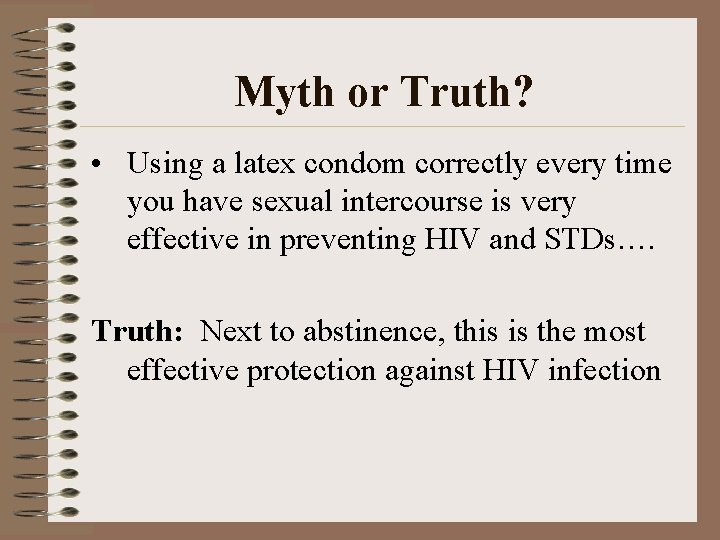 Myth or Truth?

• Using a latex condom correctly every time you have sexual intercourse is very effective in preventing HIV and STDs….

Truth: Next to abstinence, this is the most effective protection against HIV infection